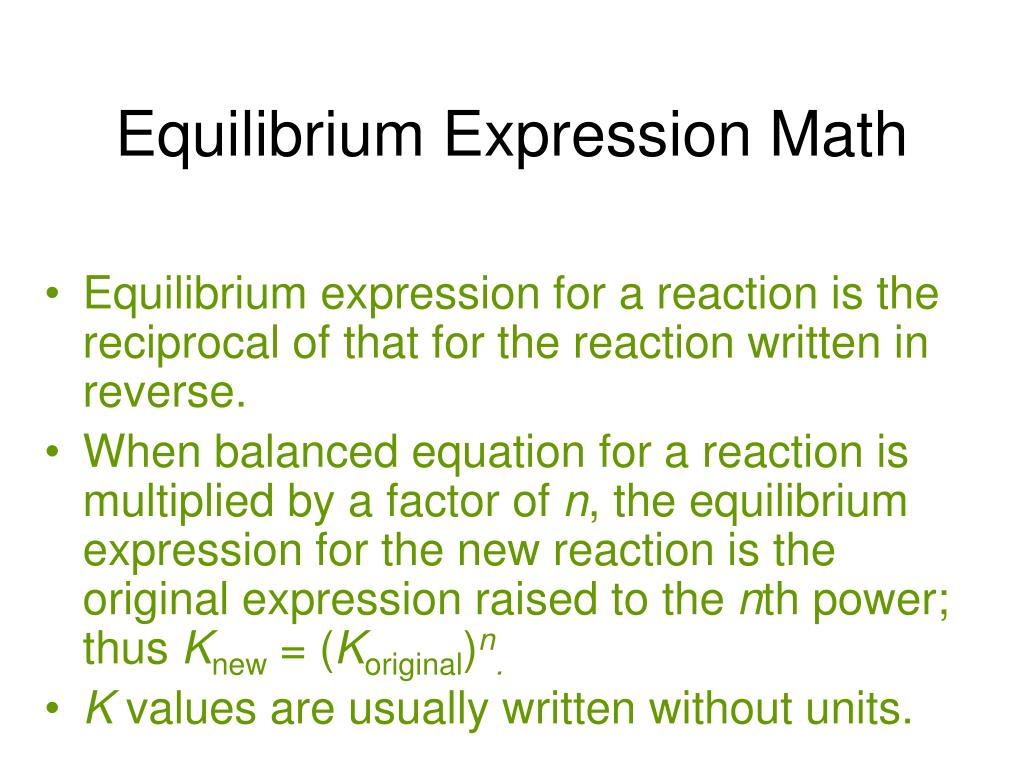 Equilibrium Expression Math

• Equilibrium expression for a reaction is the reciprocal of that for the reaction written in reverse.
• When balanced equation for a reaction is multiplied by a factor of $n$, the equilibrium expression for the new reaction is the original expression raised to the $n$th power; thus $K_{new} = (K_{original})^n$.
• $K$ values are usually written without units.